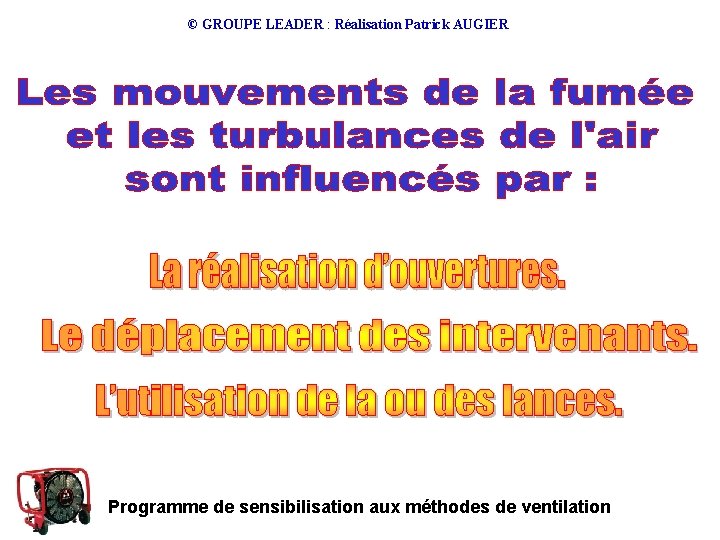 © GROUPE LEADER : Réalisation Patrick AUGIER

Les mouvements de la fumée et les turbulances de l'air sont influencés par :

La réalisation d'ouvertures.

Le déplacement des intervenants.

L'utilisation de la ou des lances.

Programme de sensibilisation aux méthodes de ventilation